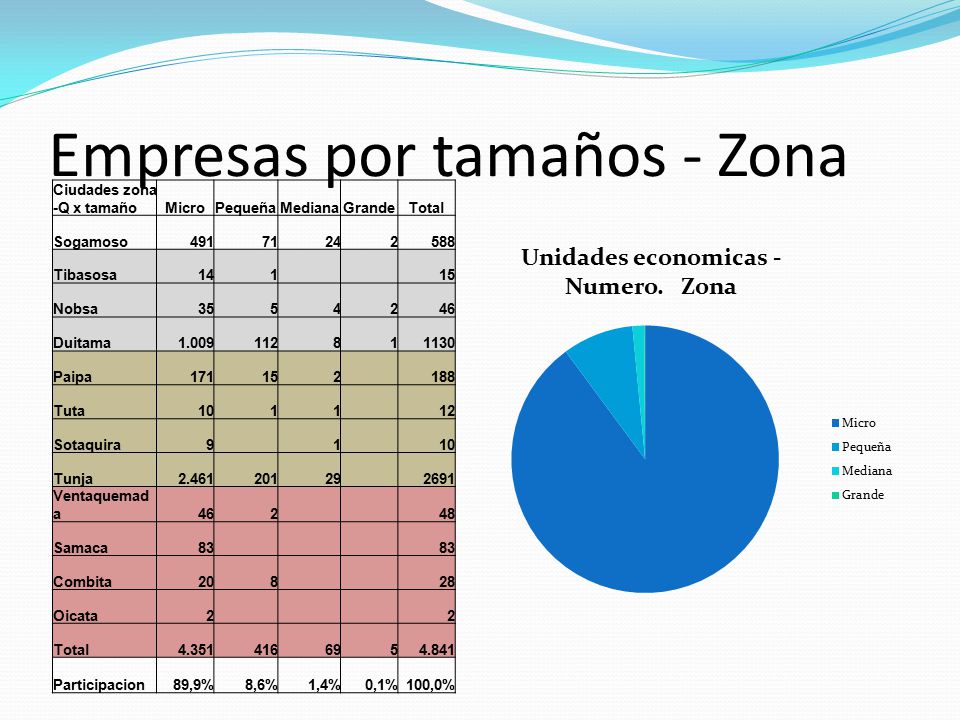 Empresas por tamaños - Zona

| Ciudades zona -Q x tamaño | Micro | Pequeña | Mediana | Grande | Total |
|---|---|---|---|---|---|
| Sogamoso | 491 | 71 | 24 | 2 | 588 |
| Tibasosa | 14 | 1 | | | 15 |
| Nobsa | 35 | 5 | 4 | 2 | 46 |
| Duitama | 1.009 | 112 | 8 | 1 | 1130 |
| Paipa | 171 | 15 | 2 | | 188 |
| Tuta | 10 | 1 | 1 | | 12 |
| Sotaquira | 9 | | 1 | | 10 |
| Tunja | 2.461 | 201 | 29 | | 2691 |
| Ventaquemada | 46 | 2 | | | 48 |
| Samaca | 83 | | | | 83 |
| Combita | 20 | 8 | | | 28 |
| Oicata | 2 | | | | 2 |
| Total | 4.351 | 416 | 69 | 5 | 4.841 |
| Participacion | 89,9% | 8,6% | 1,4% | 0,1% | 100,0% |

Unidades economicas - Numero. Zona

Micro
Pequeña
Mediana
Grande